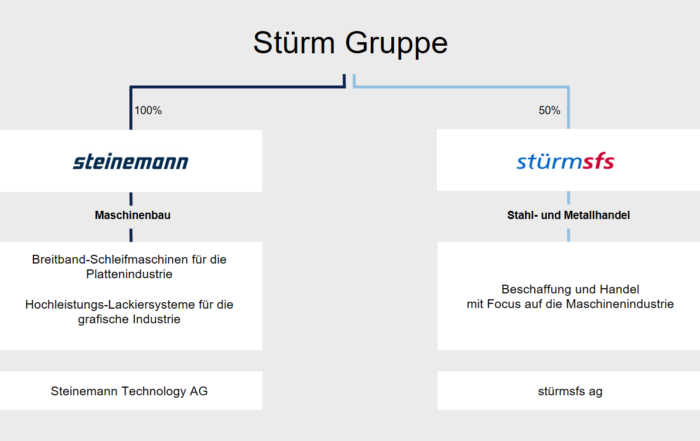 Stürm Gruppe

100%

steinemann

Maschinenbau

Breitband-Schleifmaschinen für die Plattenindustrie

Hochleistungs-Lackiersysteme für die grafische Industrie

Steinemann Technology AG

50%

stürmsfs

Stahl- und Metallhandel

Beschaffung und Handel mit Focus auf die Maschinenindustrie

stürmsfs ag